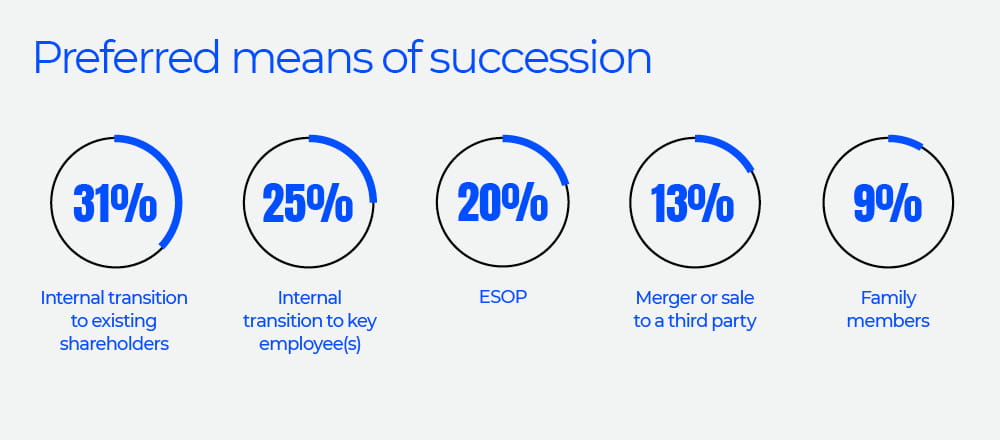 Preferred means of succession

31%
Internal transition to existing shareholders

25%
Internal transition to key employee(s)

20%
ESOP

13%
Merger or sale to a third party

9%
Family members